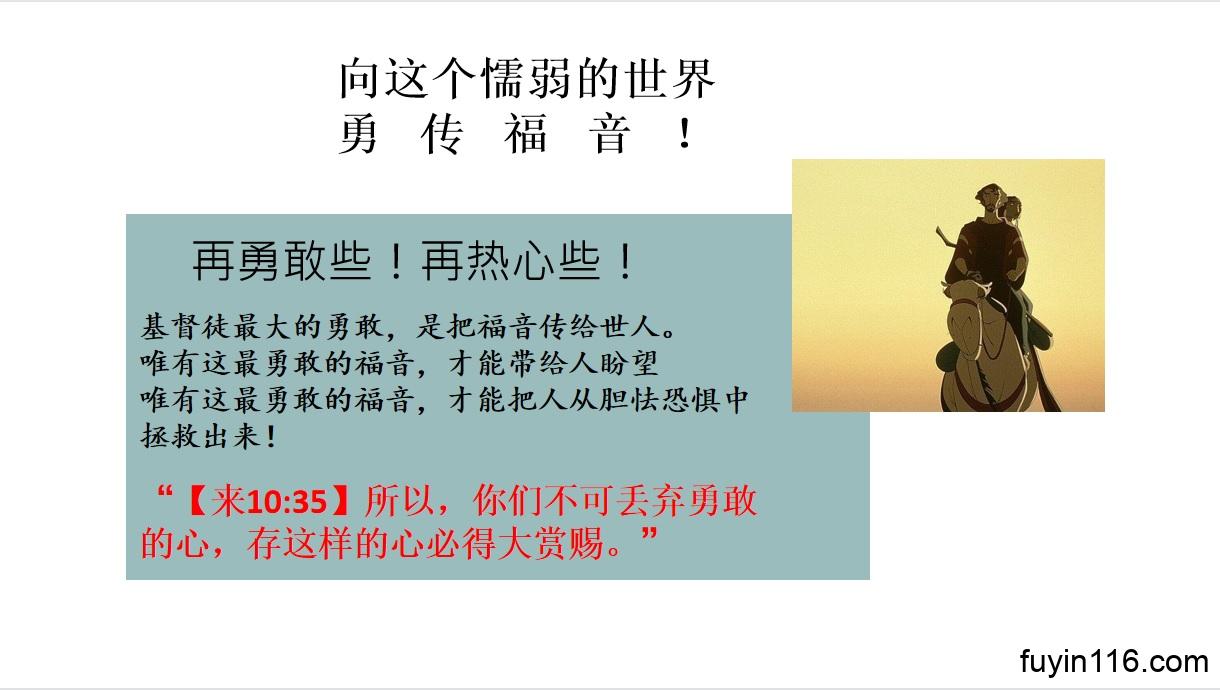 向这个懦弱的世界
勇 传 福 音 ！

再勇敢些！再热心些！

基督徒最大的勇敢，是把福音传给世人。
唯有这最勇敢的福音，才能带给人盼望
唯有这最勇敢的福音，才能把人从胆怯恐惧中拯救出来！

“【来10:35】所以，你们不可丢弃勇敢的心，存这样的心必得大赏赐。”

fuyin116.com